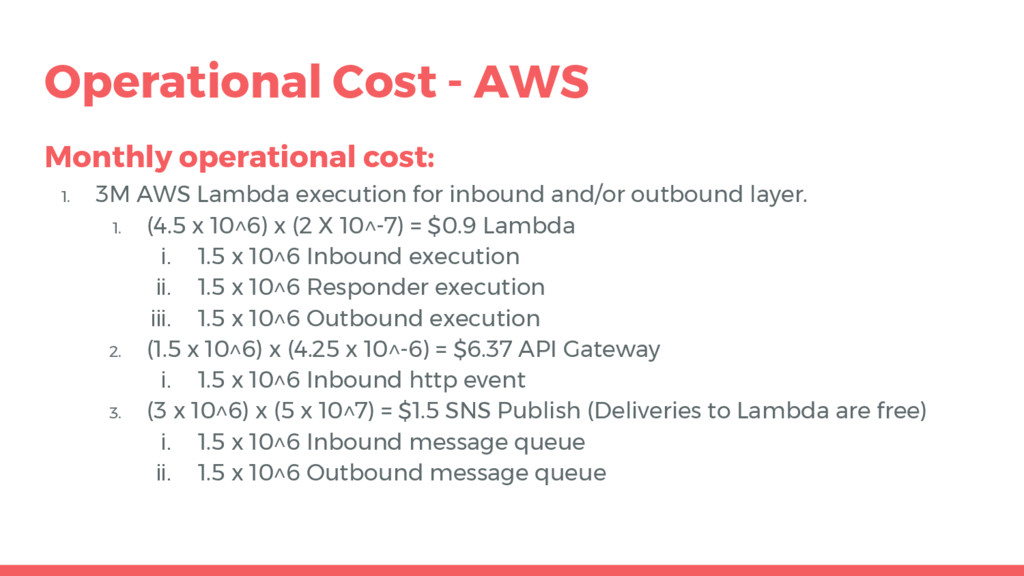 Operational Cost - AWS

Monthly operational cost:

1. 3M AWS Lambda execution for inbound and/or outbound layer.
   1. (4.5 x 10^6) x (2 X 10^-7) = $0.9 Lambda
      i. 1.5 x 10^6 Inbound execution
      ii. 1.5 x 10^6 Responder execution
      iii. 1.5 x 10^6 Outbound execution
   2. (1.5 x 10^6) x (4.25 x 10^-6) = $6.37 API Gateway
      i. 1.5 x 10^6 Inbound http event
   3. (3 x 10^6) x (5 x 10^7) = $1.5 SNS Publish (Deliveries to Lambda are free)
      i. 1.5 x 10^6 Inbound message queue
      ii. 1.5 x 10^6 Outbound message queue